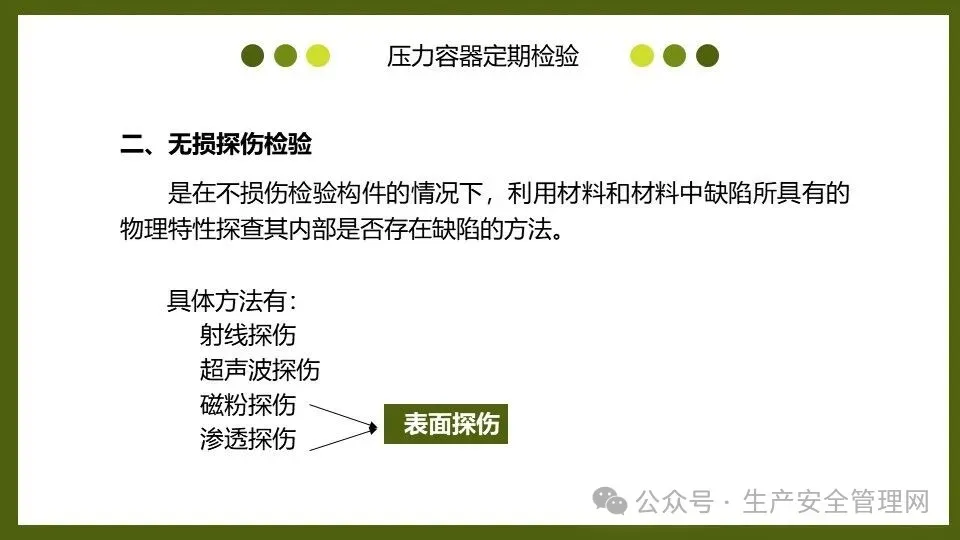 压力容器定期检验

二、无损探伤检验

是在不损伤检验构件的情况下，利用材料和材料中缺陷所具有的物理特性探查其内部是否存在缺陷的方法。

具体方法有：
射线探伤
超声波探伤
磁粉探伤
渗透探伤

表面探伤

公众号 · 生产安全管理网